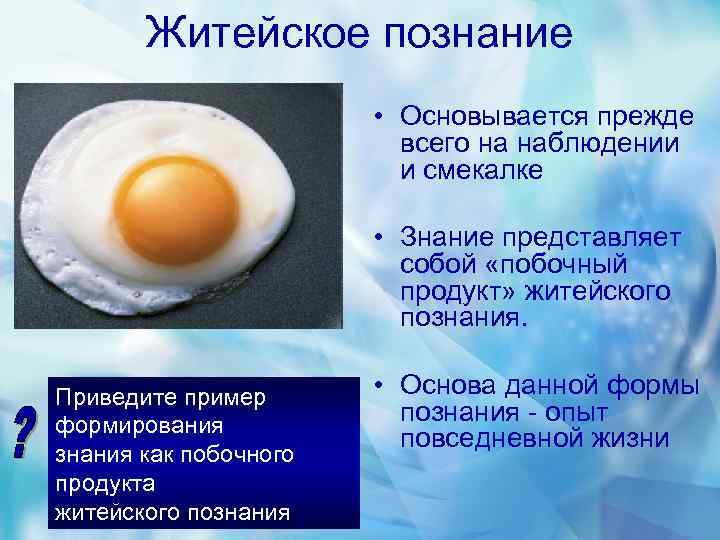 Житейское познание

• Основывается прежде всего на наблюдении и смекалке

• Знание представляет собой «побочный продукт» житейского познания.

• Основа данной формы познания - опыт повседневной жизни

?

Приведите пример формирования знания как побочного продукта житейского познания